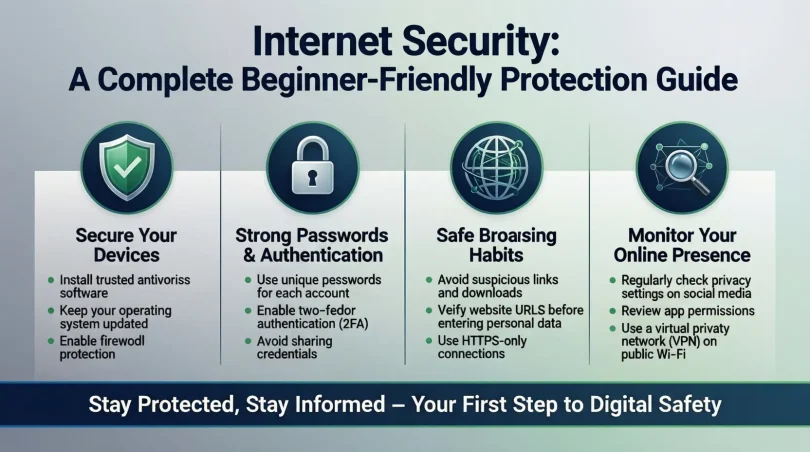 Internet Security:
A Complete Beginner-Friendly Protection Guide

Secure Your Devices

- Install trusted antivoriss software
- Keep your operating system updated
- Enable firewodl protection

Strong Passwords & Authentication

- Use unique pesswords for each account
- Enable two-fedor authentication (2FA)
- Avoid sharing credentials

Safe Broaising Habits

- Avoid suspicious links and downloads
- Veify website URLS before entering personal data
- Use HTTPS-only connections

Monitor Your Online Presence

- Regularly check privacy settings on social media
- Review app permissions
- Use a virtual privaty network (VPN) on public Wi-Fi

Stay Protected, Stay Informed — Your First Step to Digital Safety